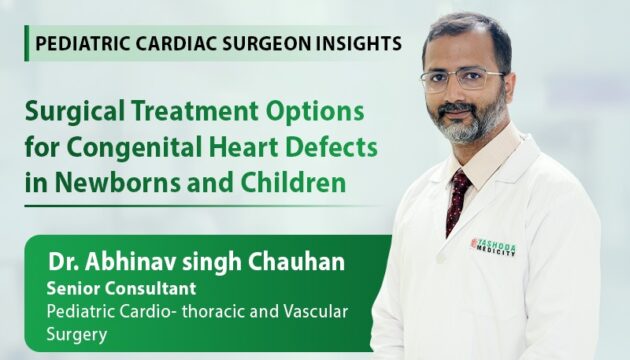 PEDIATRIC CARDIAC SURGEON INSIGHTS

Surgical Treatment Options for Congenital Heart Defects in Newborns and Children

Dr. Abhinav singh Chauhan
Senior Consultant
Pediatric Cardio- thoracic and Vascular Surgery

YASHODA MEDICITY